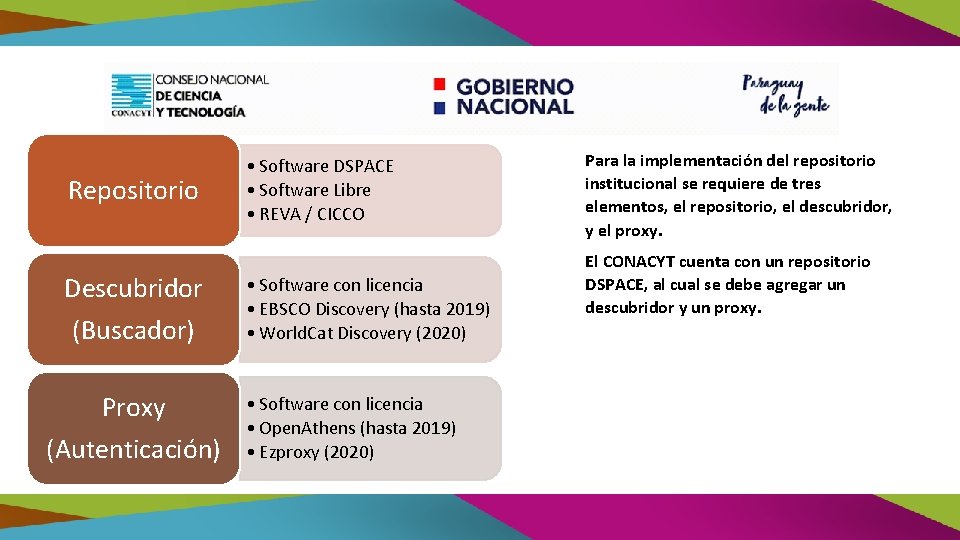 CONACYT CONSEJO NACIONAL DE CIENCIA Y TECNOLOGÍA

GOBIERNO NACIONAL

Paraguay de la gente

Repositorio

• Software DSPACE
• Software Libre
• REVA / CICCO

Descubridor (Buscador)

• Software con licencia
• EBSCO Discovery (hasta 2019)
• WorldCat Discovery (2020)

Proxy (Autenticación)

• Software con licencia
• OpenAthens (hasta 2019)
• Ezproxy (2020)

Para la implementación del repositorio institucional se requiere de tres elementos, el repositorio, el descubridor, y el proxy.

El CONACYT cuenta con un repositorio DSPACE, al cual se debe agregar un descubridor y un proxy.